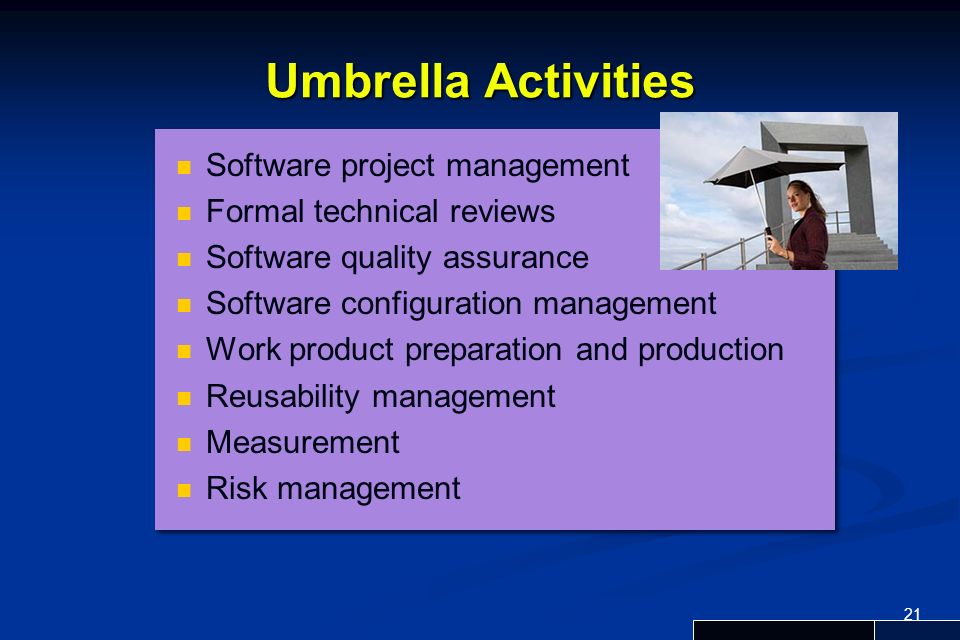 Umbrella Activities

- Software project management
- Formal technical reviews
- Software quality assurance
- Software configuration management
- Work product preparation and production
- Reusability management
- Measurement
- Risk management

21